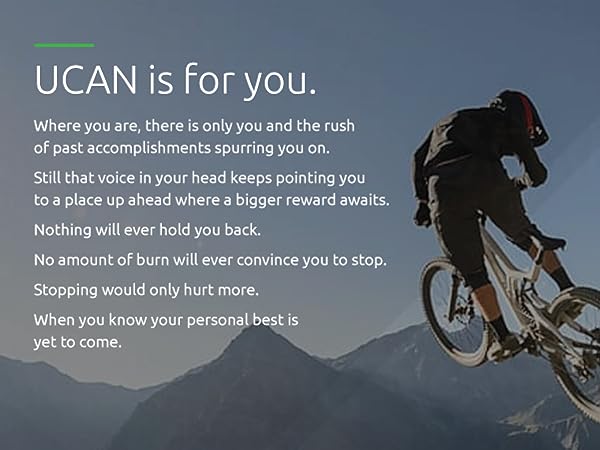 UCAN is for you.

Where you are, there is only you and the rush of past accomplishments spurring you on.

Still that voice in your head keeps pointing you to a place up ahead where a bigger reward awaits.

Nothing will ever hold you back.

No amount of burn will ever convince you to stop.

Stopping would only hurt more.

When you know your personal best is yet to come.